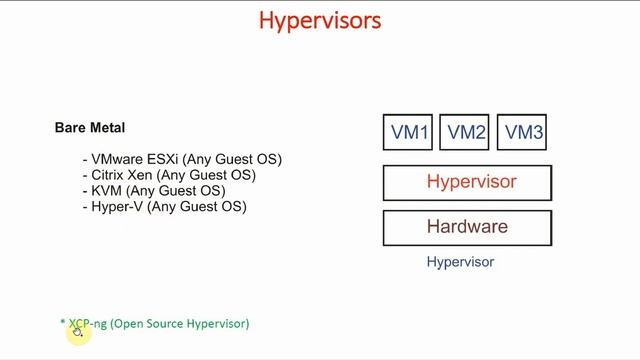 Hypervisors

Bare Metal

- VMware ESXi (Any Guest OS)
- Citrix Xen (Any Guest OS)
- KVM (Any Guest OS)
- Hyper-V (Any Guest OS)

VM1 VM2 VM3

Hypervisor

Hardware

Hypervisor

* XCP-ng (Open Source Hypervisor)